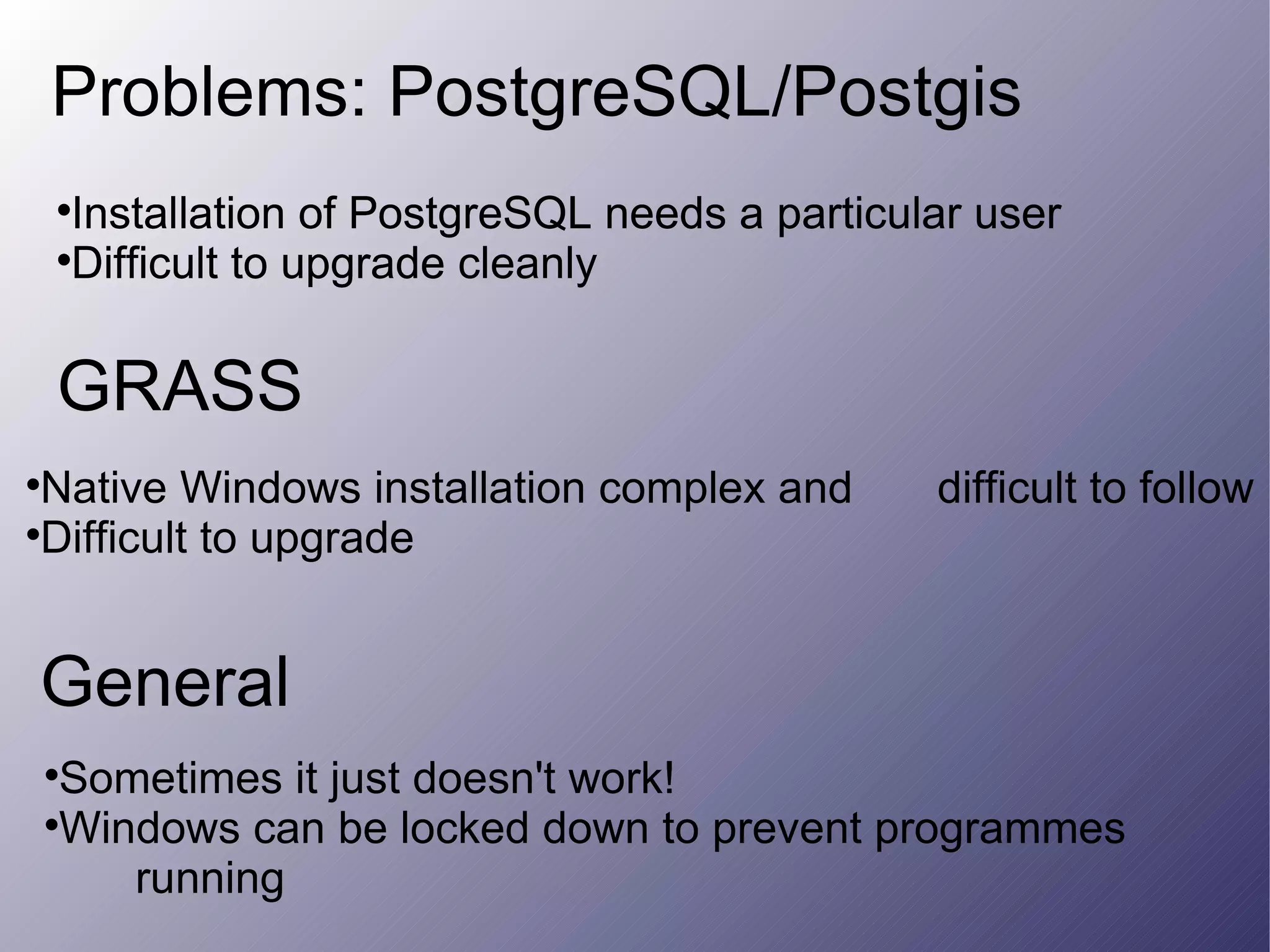 Problems: PostgreSQL/Postgis

•Installation of PostgreSQL needs a particular user
•Difficult to upgrade cleanly

GRASS

•Native Windows installation complex and difficult to follow
•Difficult to upgrade

General

•Sometimes it just doesn't work!
•Windows can be locked down to prevent programmes running